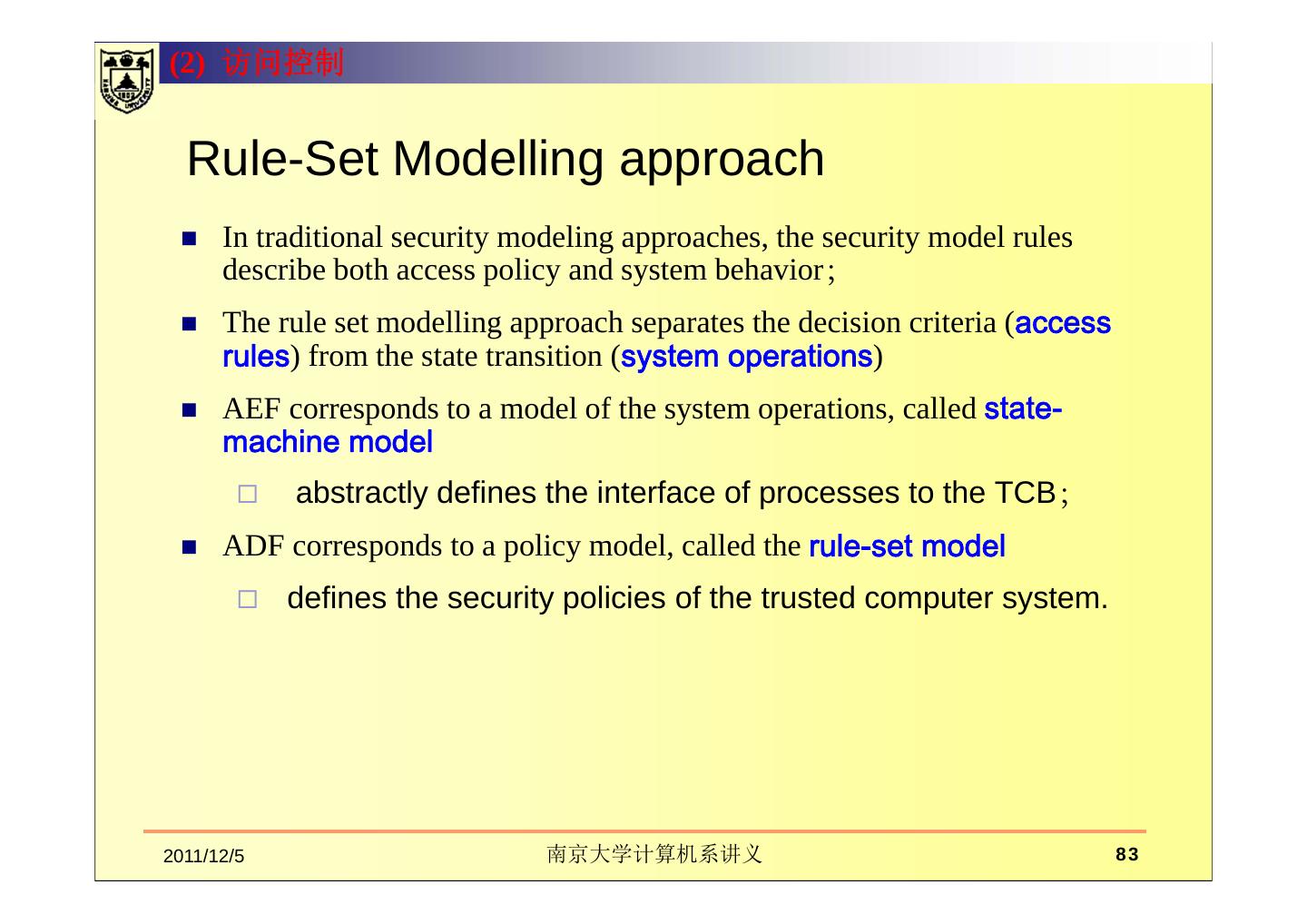 (2) 访问控制

Rule-Set Modelling approach

- In traditional security modeling approaches, the security model rules describe both access policy and system behavior;
- The rule set modelling approach separates the decision criteria (access rules) from the state transition (system operations)
- AEF corresponds to a model of the system operations, called state-machine model
  - abstractly defines the interface of processes to the TCB;
- ADF corresponds to a policy model, called the rule-set model
  - defines the security policies of the trusted computer system.

2011/12/5 南京大学计算机系讲义 83